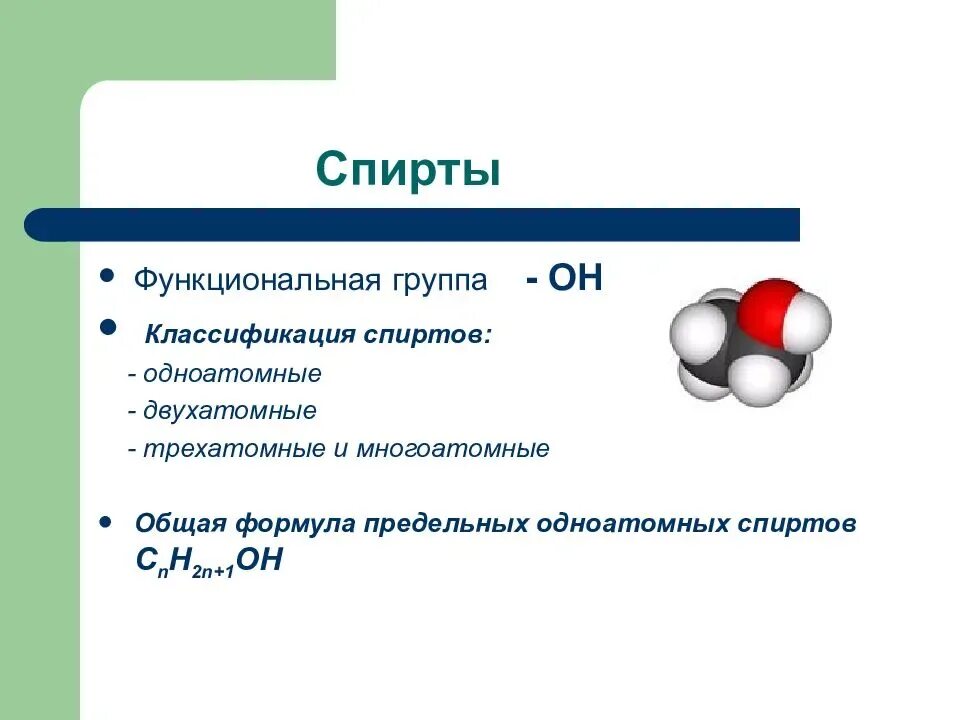 Спирты

• Функциональная группа - ОН

• Классификация спиртов:
- одноатомные
- двухатомные
- трехатомные и многоатомные

• Общая формула предельных одноатомных спиртов $C_nH_{2n+1}OH$